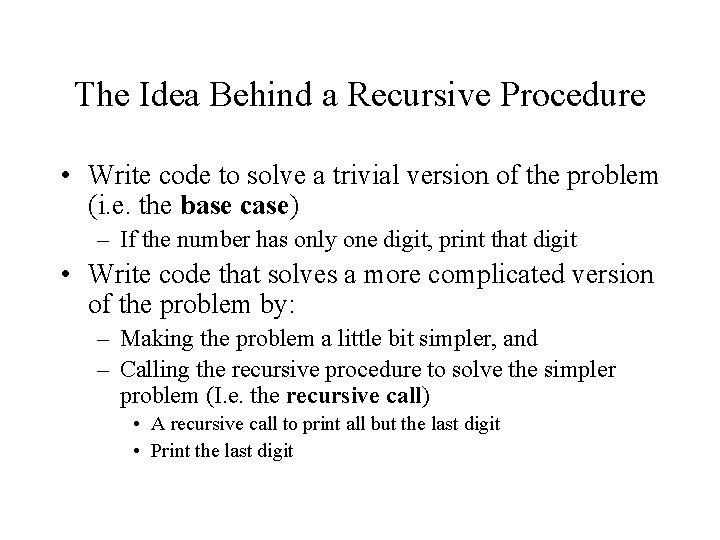 The Idea Behind a Recursive Procedure

• Write code to solve a trivial version of the problem (i.e. the base case)
– If the number has only one digit, print that digit

• Write code that solves a more complicated version of the problem by:
– Making the problem a little bit simpler, and
– Calling the recursive procedure to solve the simpler problem (I.e. the recursive call)
• A recursive call to print all but the last digit
• Print the last digit